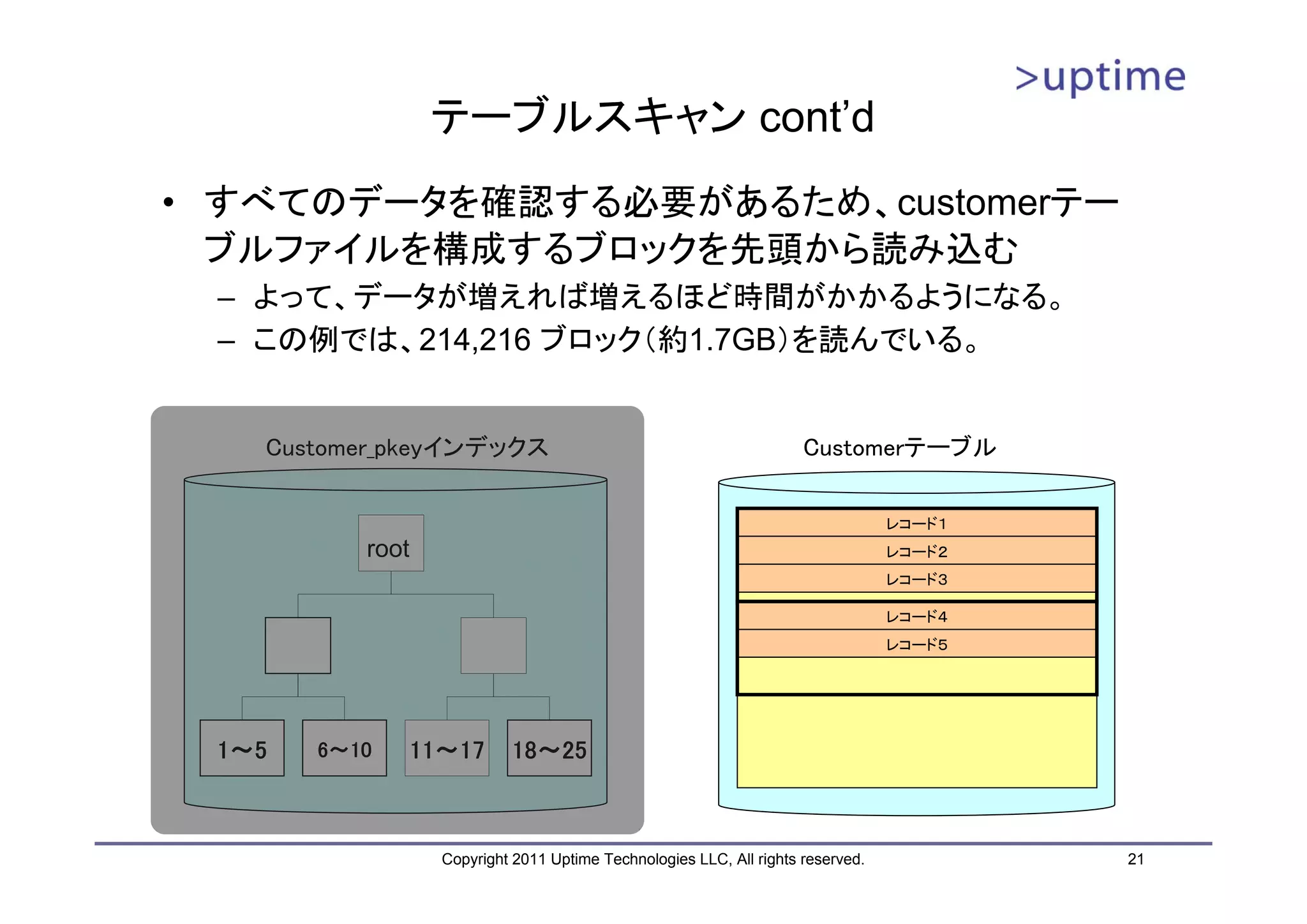 >uptime

テーブルスキャン cont'd

• すべてのデータを確認する必要があるため、customerテーブルファイルを構成するブロックを先頭から読み込む
– よって、データが増えれば増えるほど時間がかかるようになる。
– この例では、214,216 ブロック(約1.7GB)を読んでいる。

Customer_pkeyインデックス

root

1～5

6～10

11～17

18～25

Customerテーブル

レコード1
レコード2
レコード3
レコード4
レコード5

Copyright 2011 Uptime Technologies LLC, All rights reserved.

21